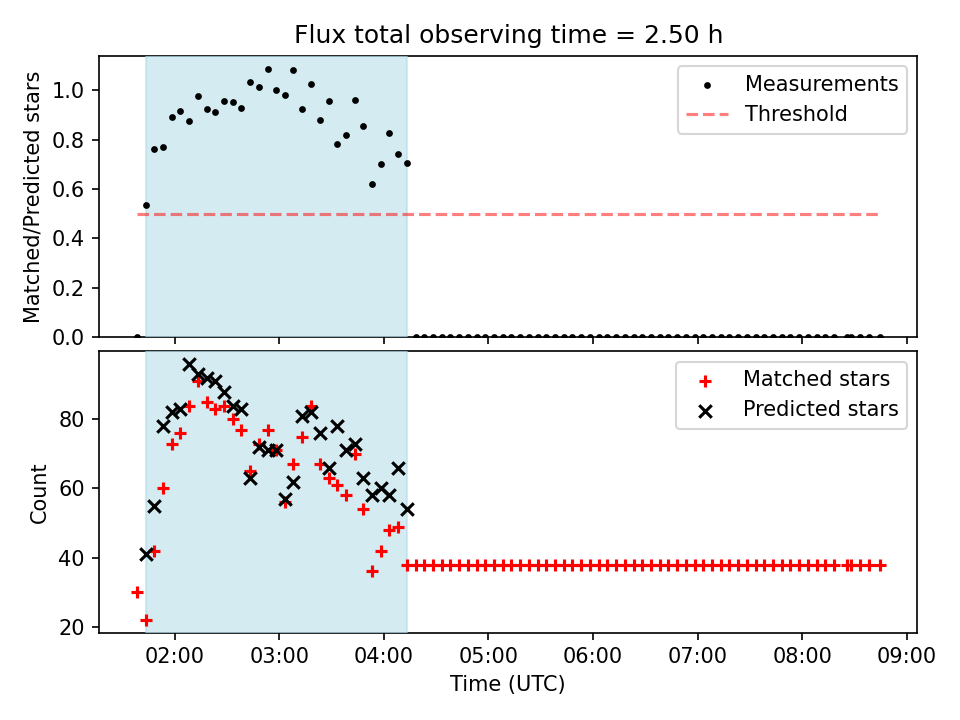 Flux total observing time = 2.50 h

Matched/Predicted stars

1.0
0.8
0.6
0.4
0.2
0.0

Measurements
Threshold

Count

80
60
40
20

Matched stars
Predicted stars

02:00
03:00
04:00
05:00
06:00
07:00
08:00
09:00

Time (UTC)